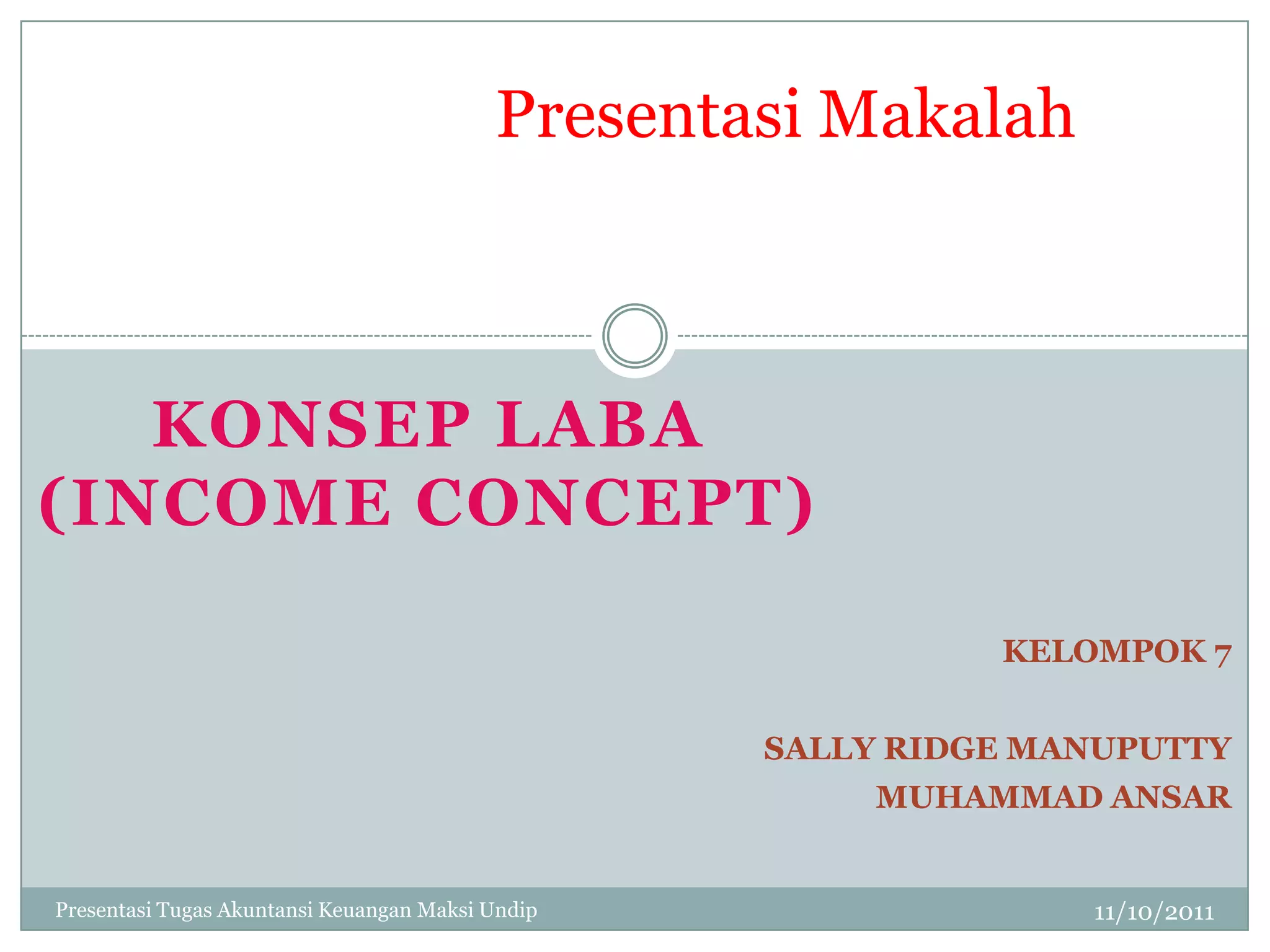 Presentasi Makalah

KONSEP LABA (INCOME CONCEPT)

KELOMPOK 7

SALLY RIDGE MANUPUTTY
MUHAMMAD ANSAR

Presentasi Tugas Akuntansi Keuangan Maksi Undip

11/10/2011